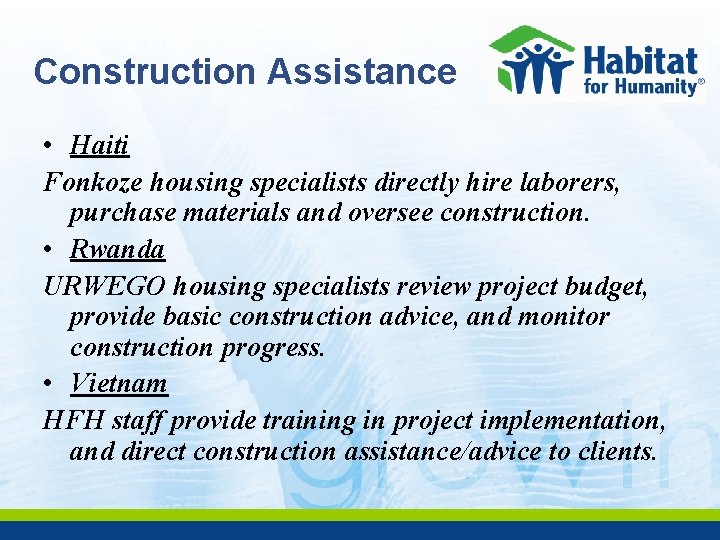 Construction Assistance

Habitat for Humanity®

• Haiti

Fonkoze housing specialists directly hire laborers, purchase materials and oversee construction.

• Rwanda

URWEGO housing specialists review project budget, provide basic construction advice, and monitor construction progress.

• Vietnam

HFH staff provide training in project implementation, and direct construction assistance/advice to clients.

growth